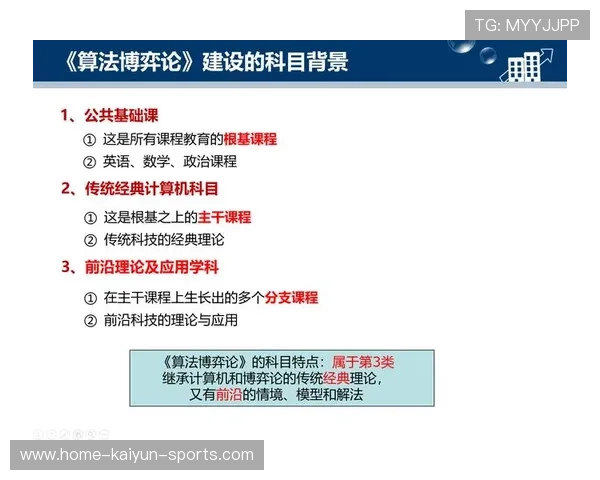 TG: MYYJJPP

《算法博弈论》建设的科目背景

1、公共基础课

① 这是所有课程教育的根基课程

② 英语、数学、政治课程

2、传统经典计算机科目

① 这是根基之上的主干课程

② 传统科技的经典理论

3、前沿理论及应用学科

① 在主干课程上生长出的多个分支课程

② 前沿科技的理论与应用

《算法博弈论》的科目特点：属于第3类
继承计算机和博弈论的传统经典理论，
又有前沿的情境、模型和解法

www.home-kaiyun-sports.com